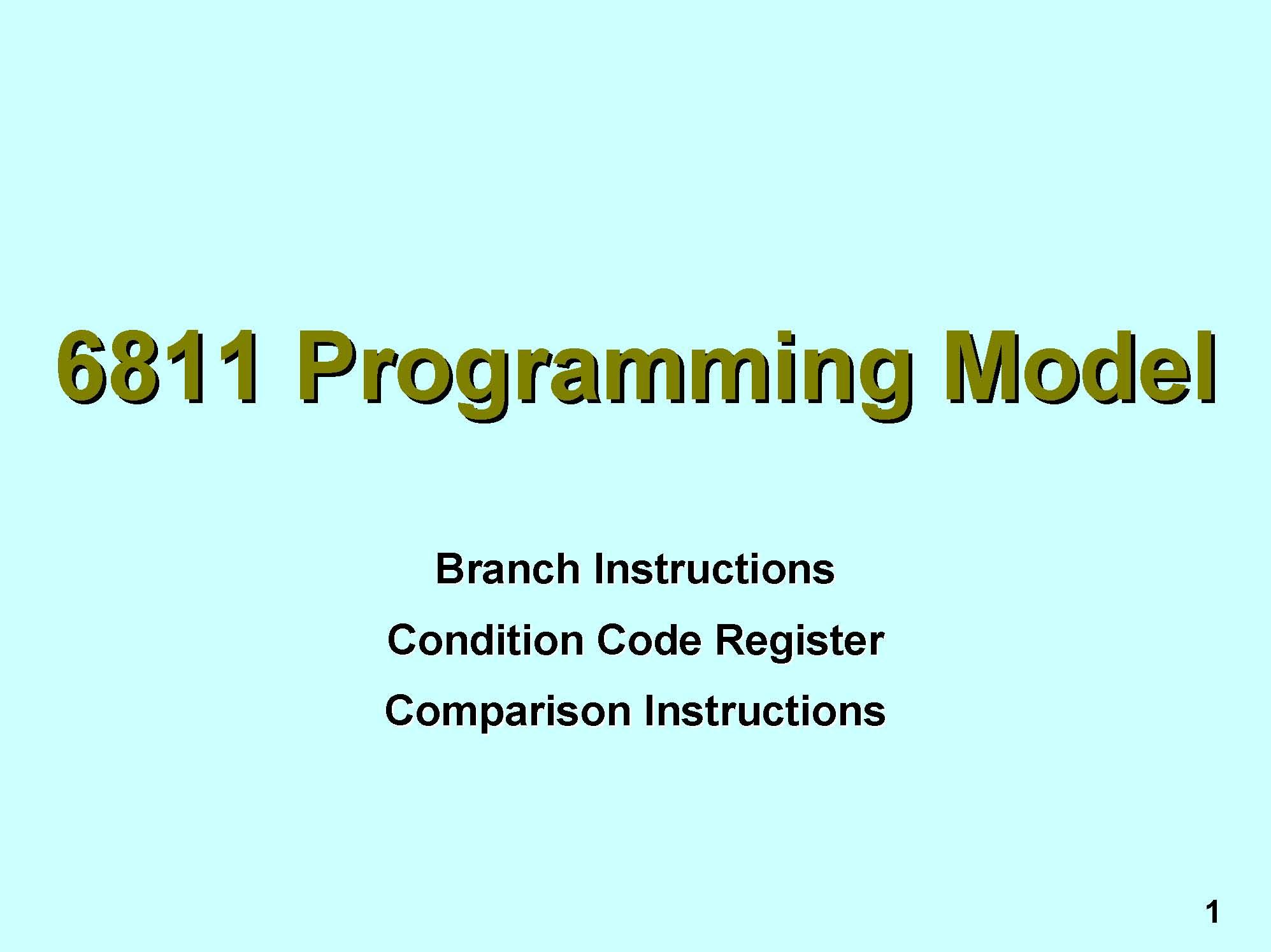 6811 Programming Model

Branch Instructions

Condition Code Register

Comparison Instructions

1